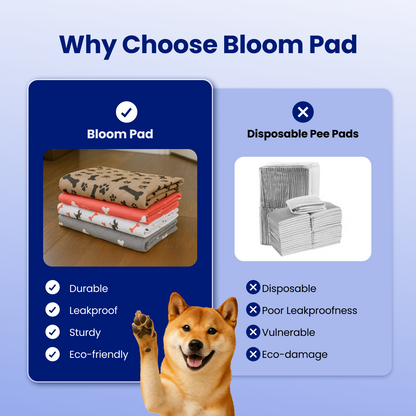 Why Choose Bloom Pad

Bloom Pad

Durable
Leakproof
Sturdy
Eco-friendly

Disposable Pee Pads

Disposable
Poor Leakproofness
Vulnerable
Eco-damage